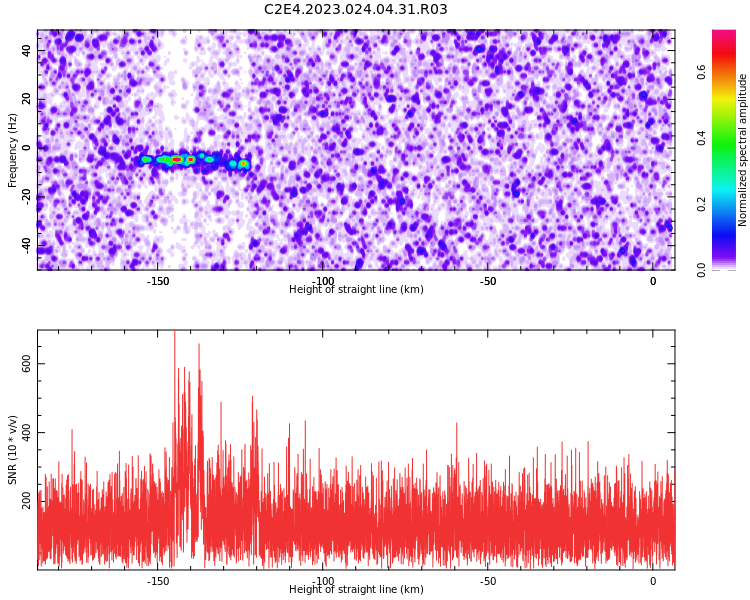 C2E4.2023.024.04.31.R03

Frequency (Hz)
40
20
0
-20
-40
-150
-100
-50
0
Height of straight line (km)

Normalized spectral amplitude
0.0
0.2
0.4
0.6

SNR (10 * v/v)
600
400
200
-150
-100
-50
0
Height of straight line (km)